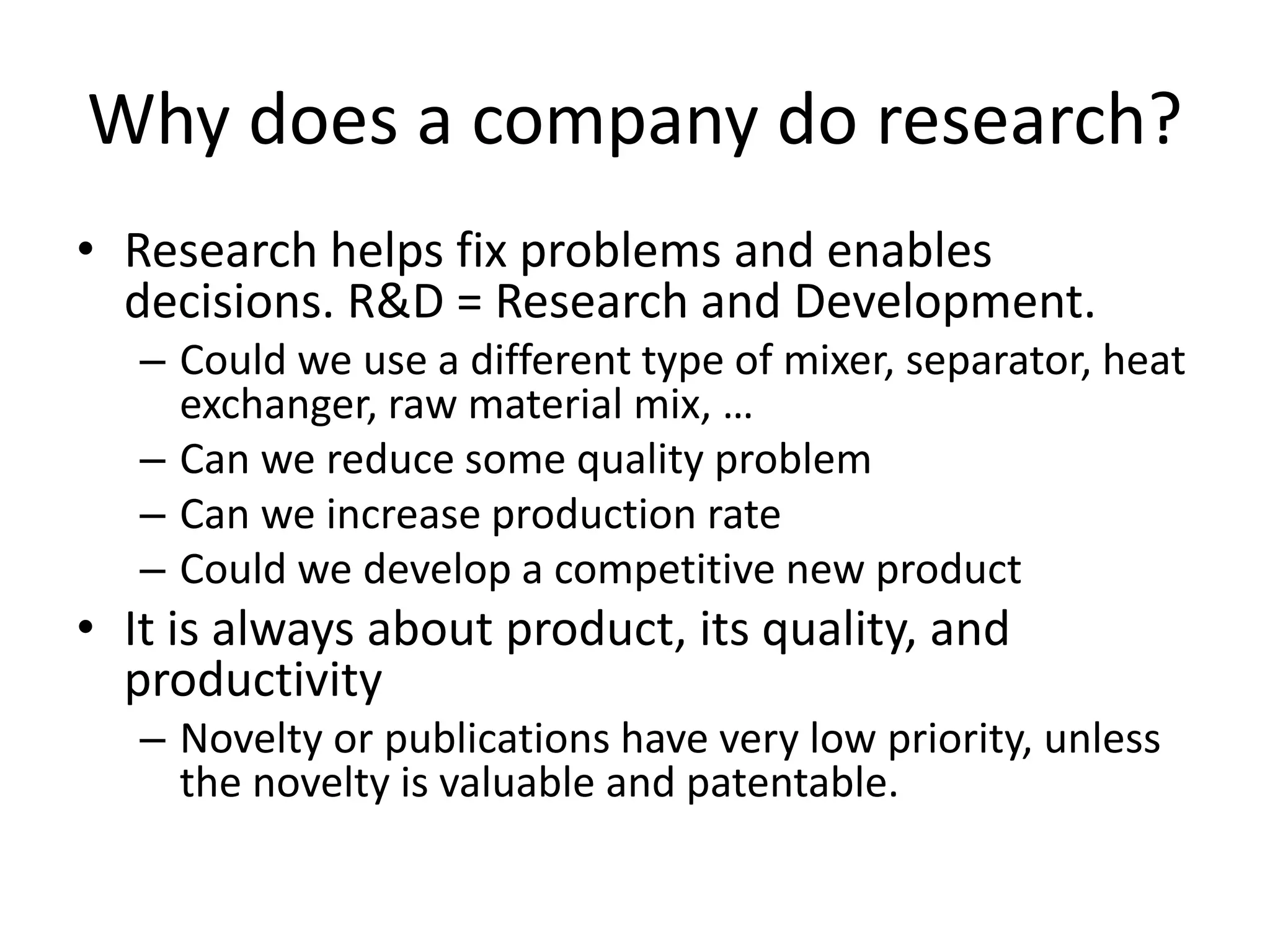 Why does a company do research?

• Research helps fix problems and enables decisions. R&D = Research and Development.
  – Could we use a different type of mixer, separator, heat exchanger, raw material mix, …
  – Can we reduce some quality problem
  – Can we increase production rate
  – Could we develop a competitive new product
• It is always about product, its quality, and productivity
  – Novelty or publications have very low priority, unless the novelty is valuable and patentable.